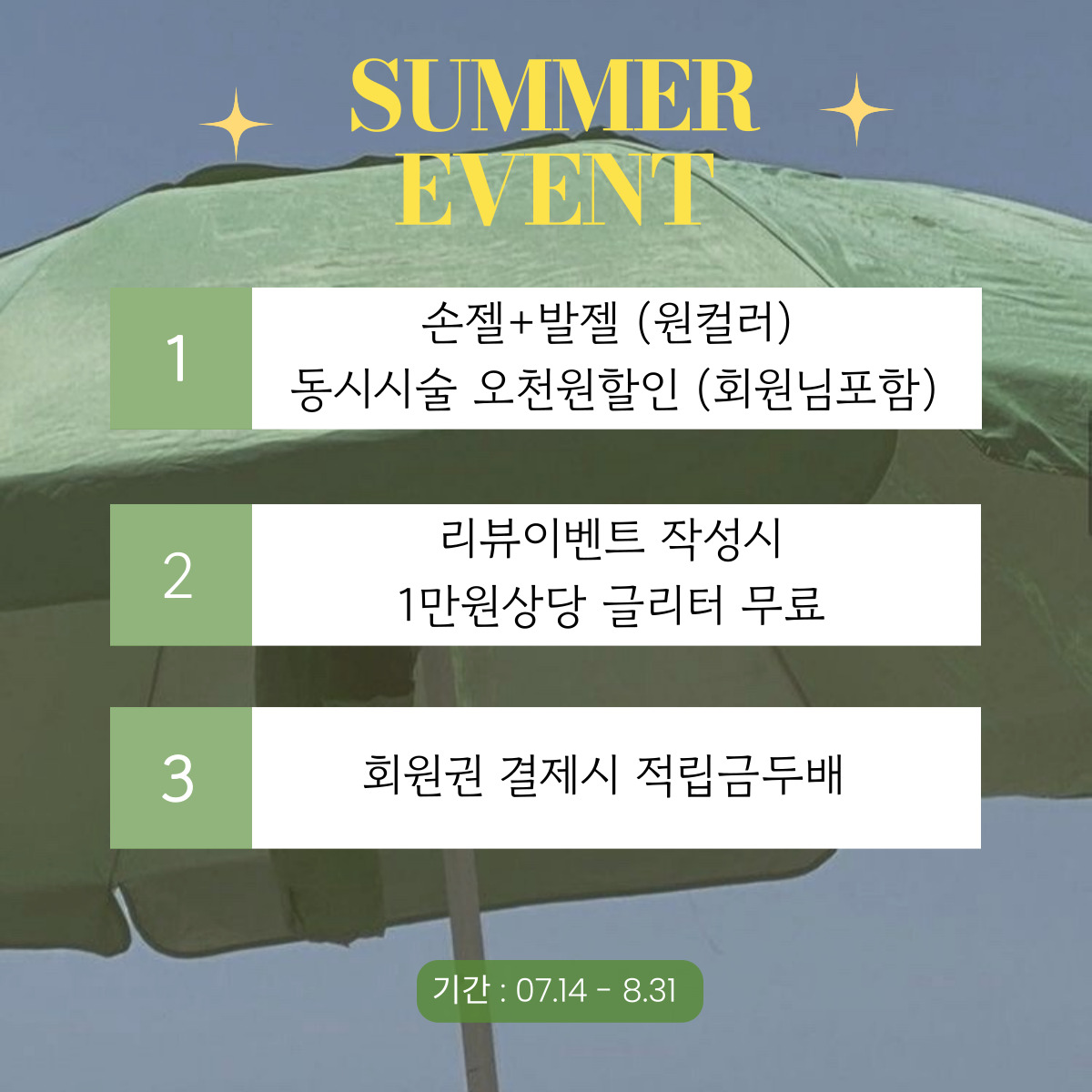 SUMMER EVENT

1
손젤+발젤 (원컬러)
동시시술 오천원할인 (회원님포함)

2
리뷰이벤트 작성시
1만원상당 글리터 무료

3
회원권 결제시 적립금두배

기간 : 07.14 - 8.31